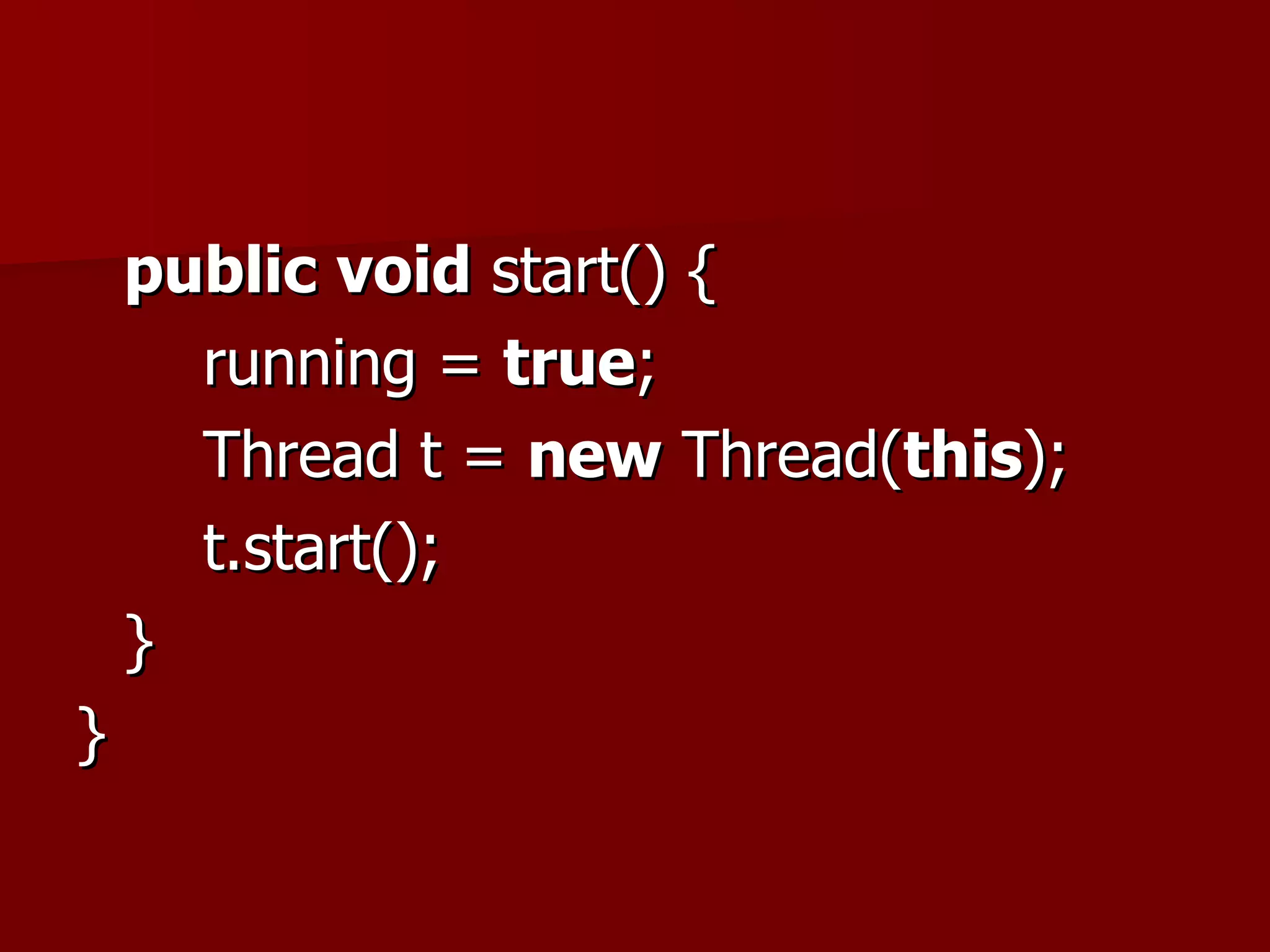 public void start() {
running = true;
Thread t = new Thread(this);
t.start();
}
}